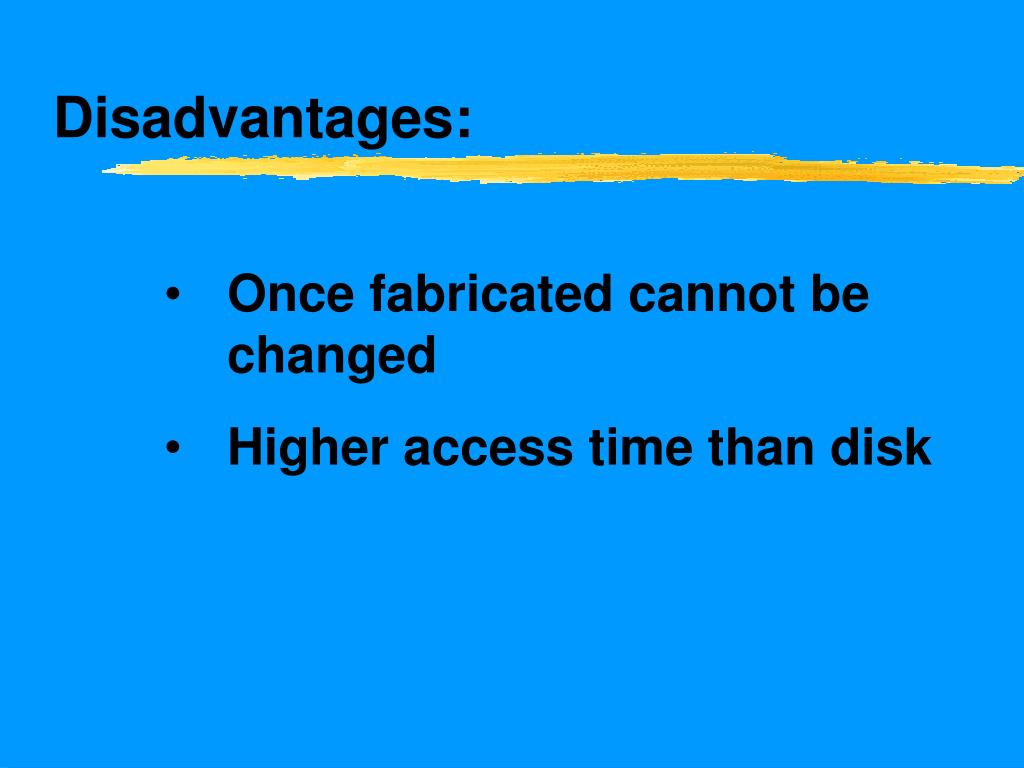 Disadvantages:

• Once fabricated cannot be changed

• Higher access time than disk